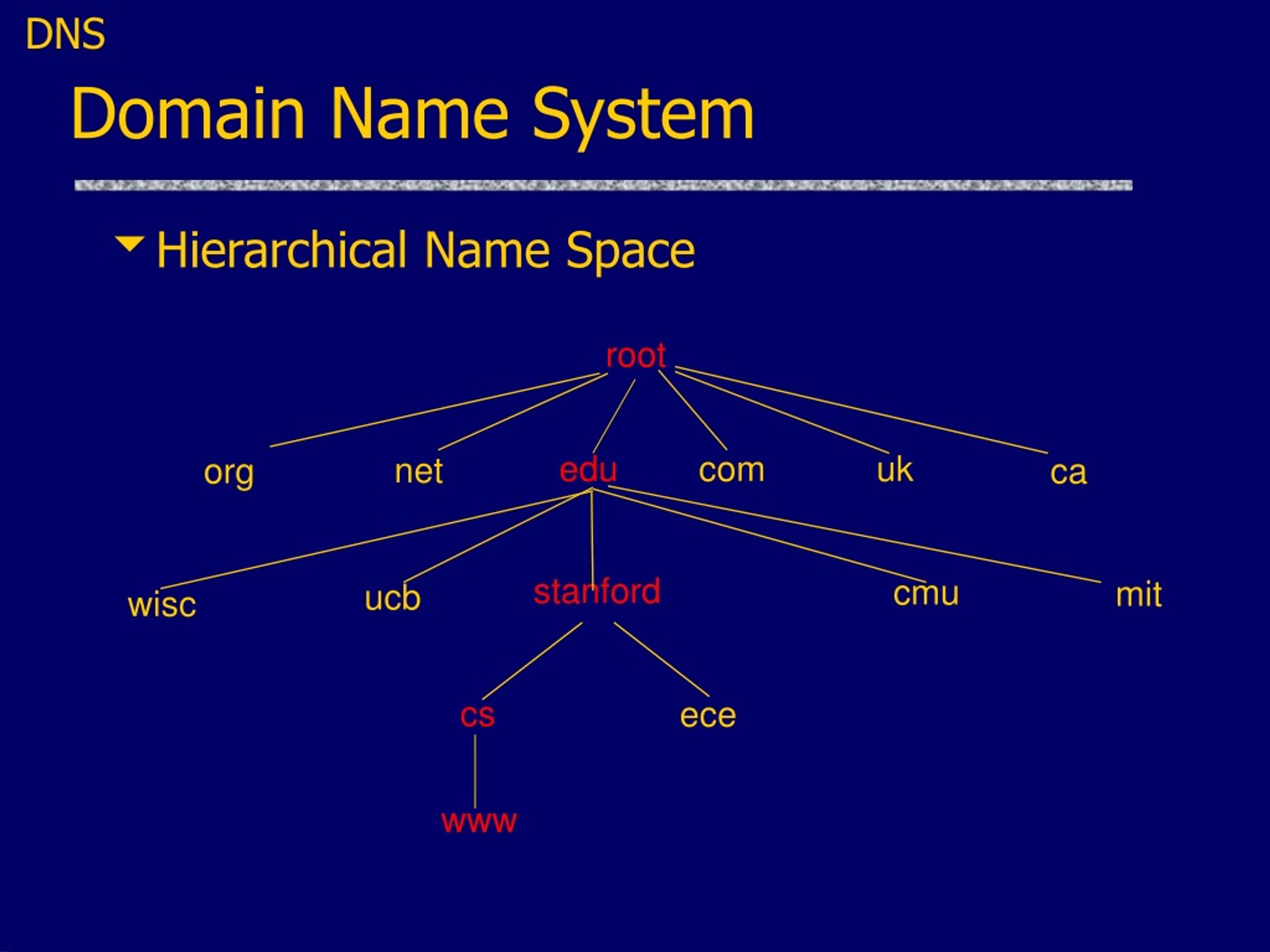 DNS

Domain Name System

Hierarchical Name Space

root

org net edu com uk ca

wisc ucb stanford cmu mit

cs ece

www